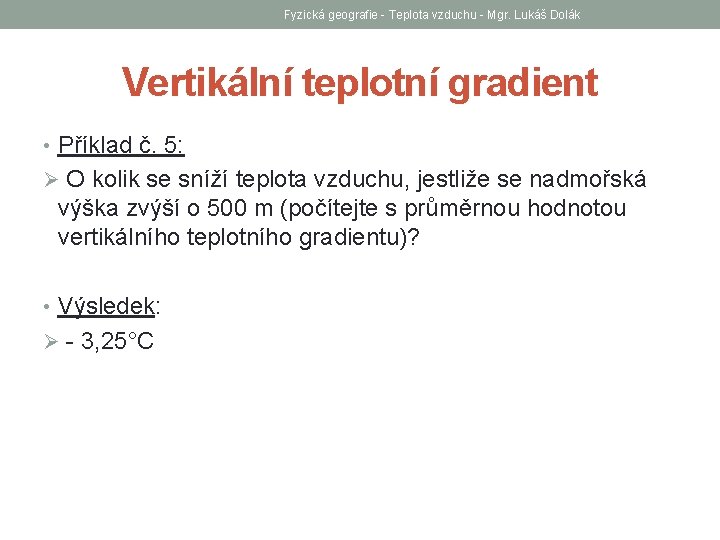 Fyzická geografie - Teplota vzduchu - Mgr. Lukáš Dolák

Vertikální teplotní gradient

• Příklad č. 5:

➢ O kolik se sníží teplota vzduchu, jestliže se nadmořská výška zvýší o 500 m (počítejte s průměrnou hodnotou vertikálního teplotního gradientu)?

• Výsledek:

➢ - 3,25°C